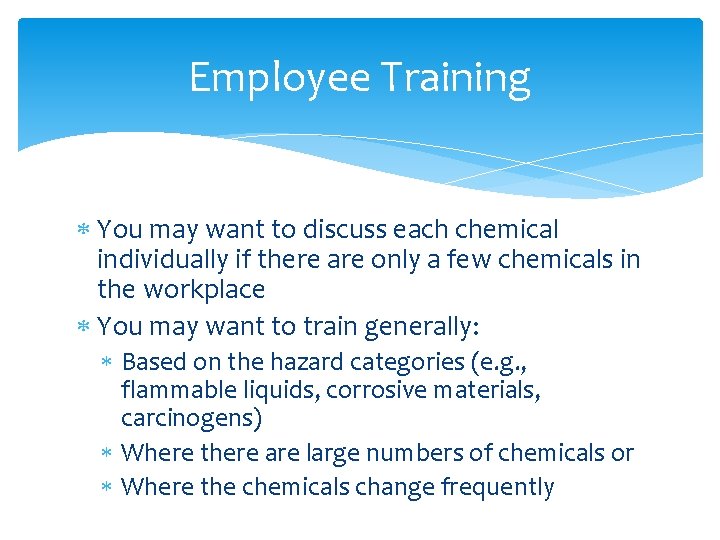 Employee Training

* You may want to discuss each chemical individually if there are only a few chemicals in the workplace
* You may want to train generally:
  * Based on the hazard categories (e.g., flammable liquids, corrosive materials, carcinogens)
  * Where there are large numbers of chemicals or
  * Where the chemicals change frequently